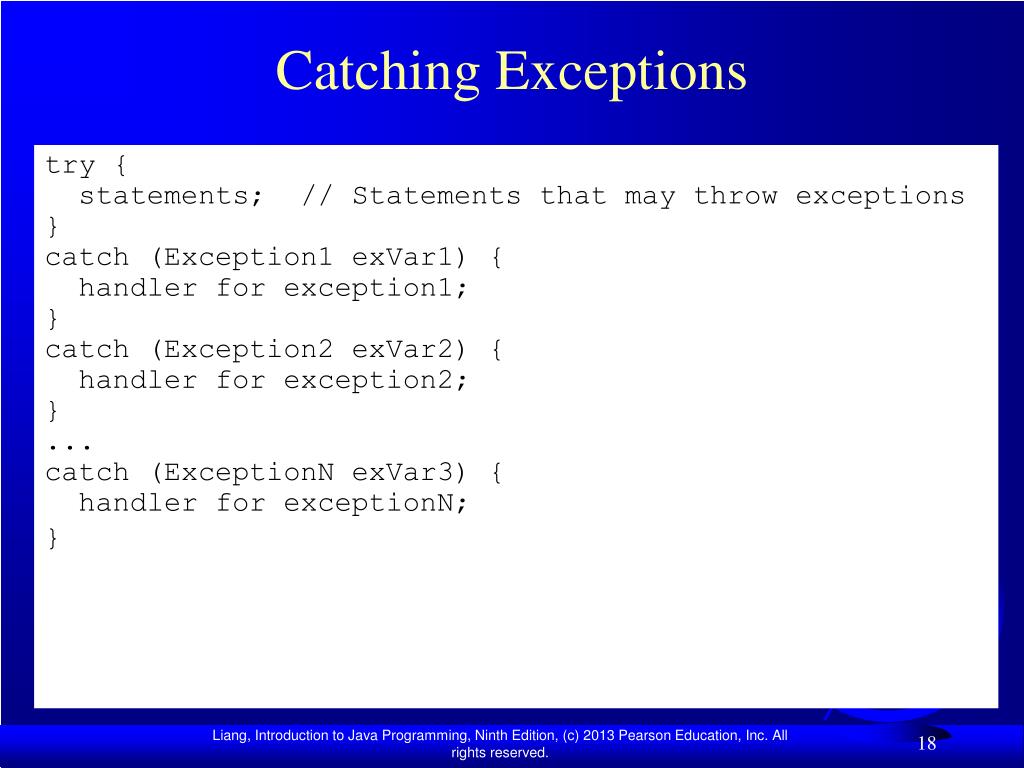 Catching Exceptions

try {
  statements;  // Statements that may throw exceptions
}
catch (Exception1 exVar1) {
  handler for exception1;
}
catch (Exception2 exVar2) {
  handler for exception2;
}
...
catch (ExceptionN exVar3) {
  handler for exceptionN;
}

Liang, Introduction to Java Programming, Ninth Edition, (c) 2013 Pearson Education, Inc. All rights reserved.

18